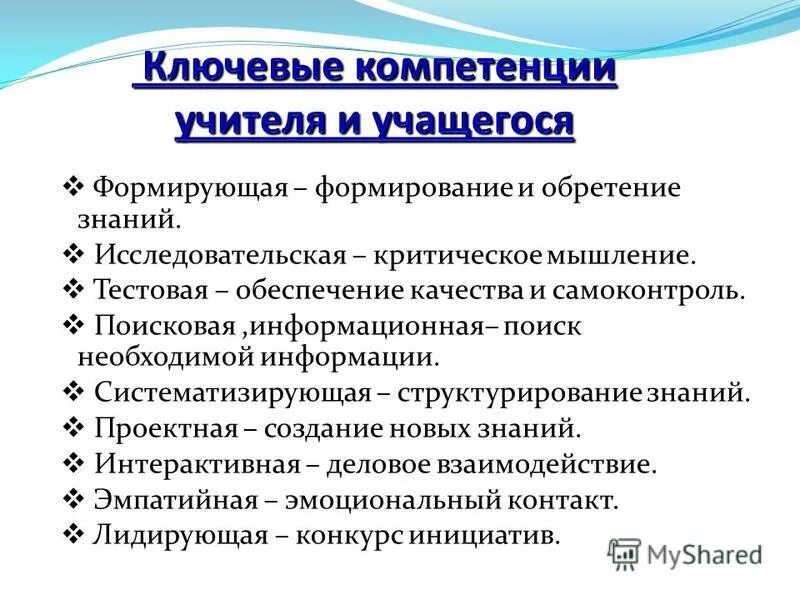 Ключевые компетенции учителя и учащегося

❖ Формирующая – формирование и обретение знаний.
❖ Исследовательская – критическое мышление.
❖ Тестовая – обеспечение качества и самоконтроль.
❖ Поисковая ,информационная– поиск необходимой информации.
❖ Систематизирующая – структурирование знаний.
❖ Проектная – создание новых знаний.
❖ Интерактивная – деловое взаимодействие.
❖ Эмпатийная – эмоциональный контакт.
❖ Лидирующая – конкурс инициатив.

MyShared